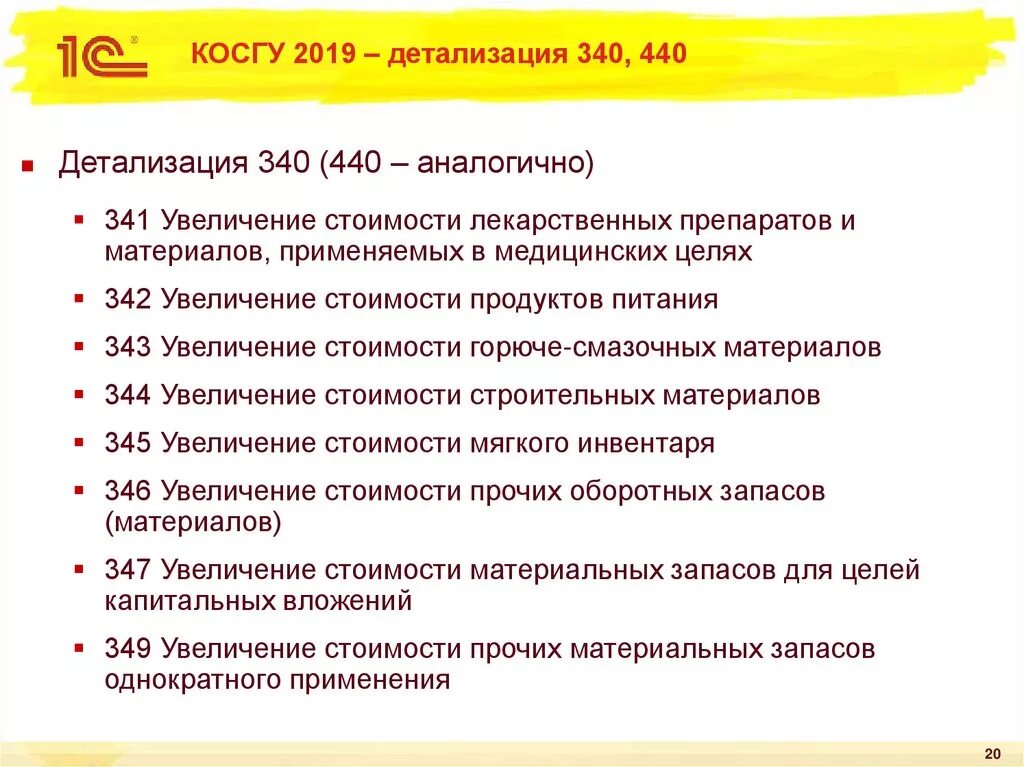 1С®

КОСГУ 2019 – детализация 340, 440

Детализация 340 (440 – аналогично)

341 Увеличение стоимости лекарственных препаратов и материалов, применяемых в медицинских целях

342 Увеличение стоимости продуктов питания

343 Увеличение стоимости горюче-смазочных материалов

344 Увеличение стоимости строительных материалов

345 Увеличение стоимости мягкого инвентаря

346 Увеличение стоимости прочих оборотных запасов (материалов)

347 Увеличение стоимости материальных запасов для целей капитальных вложений

349 Увеличение стоимости прочих материальных запасов однократного применения

20